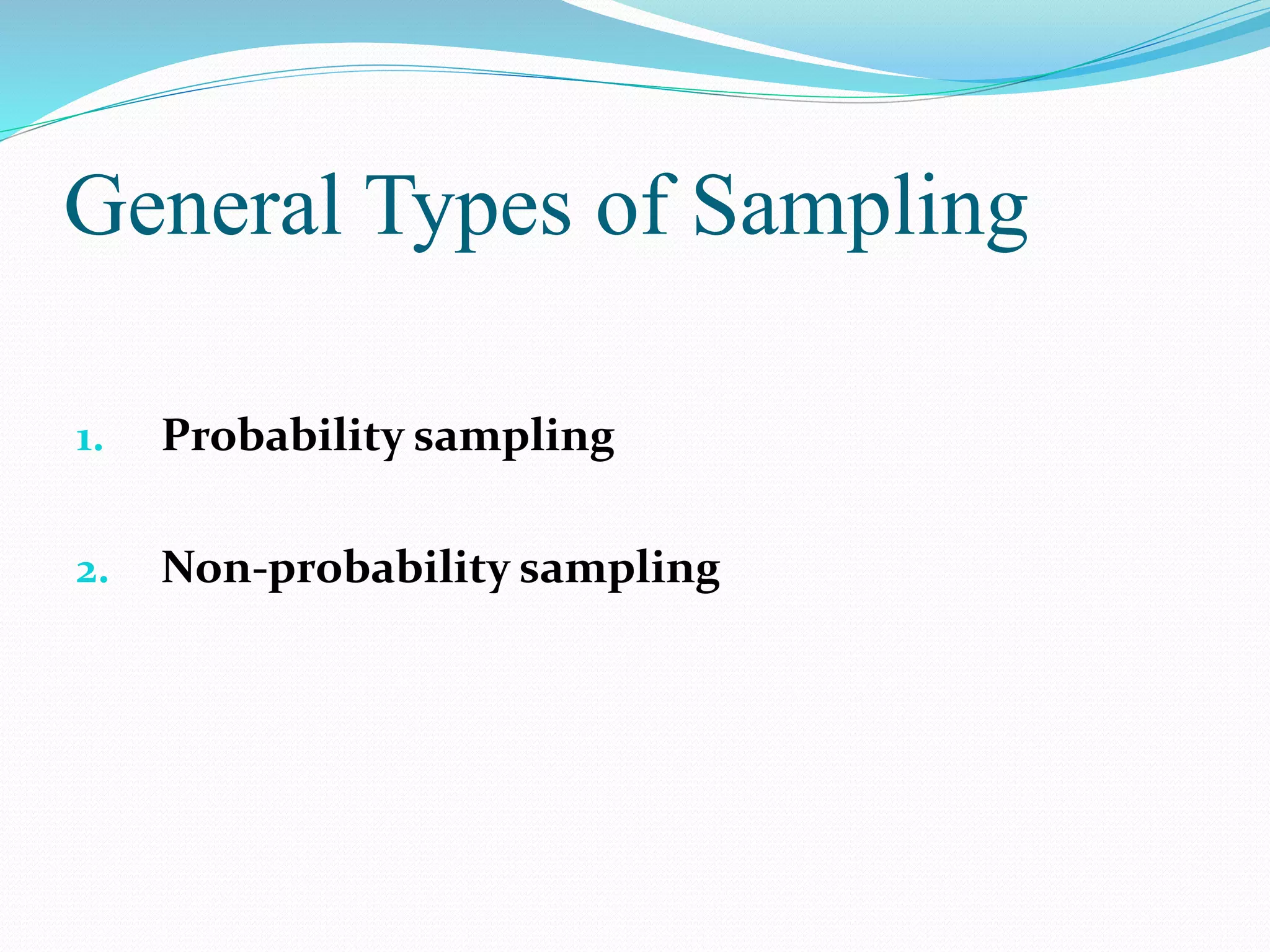 General Types of Sampling

1. Probability sampling

2. Non-probability sampling